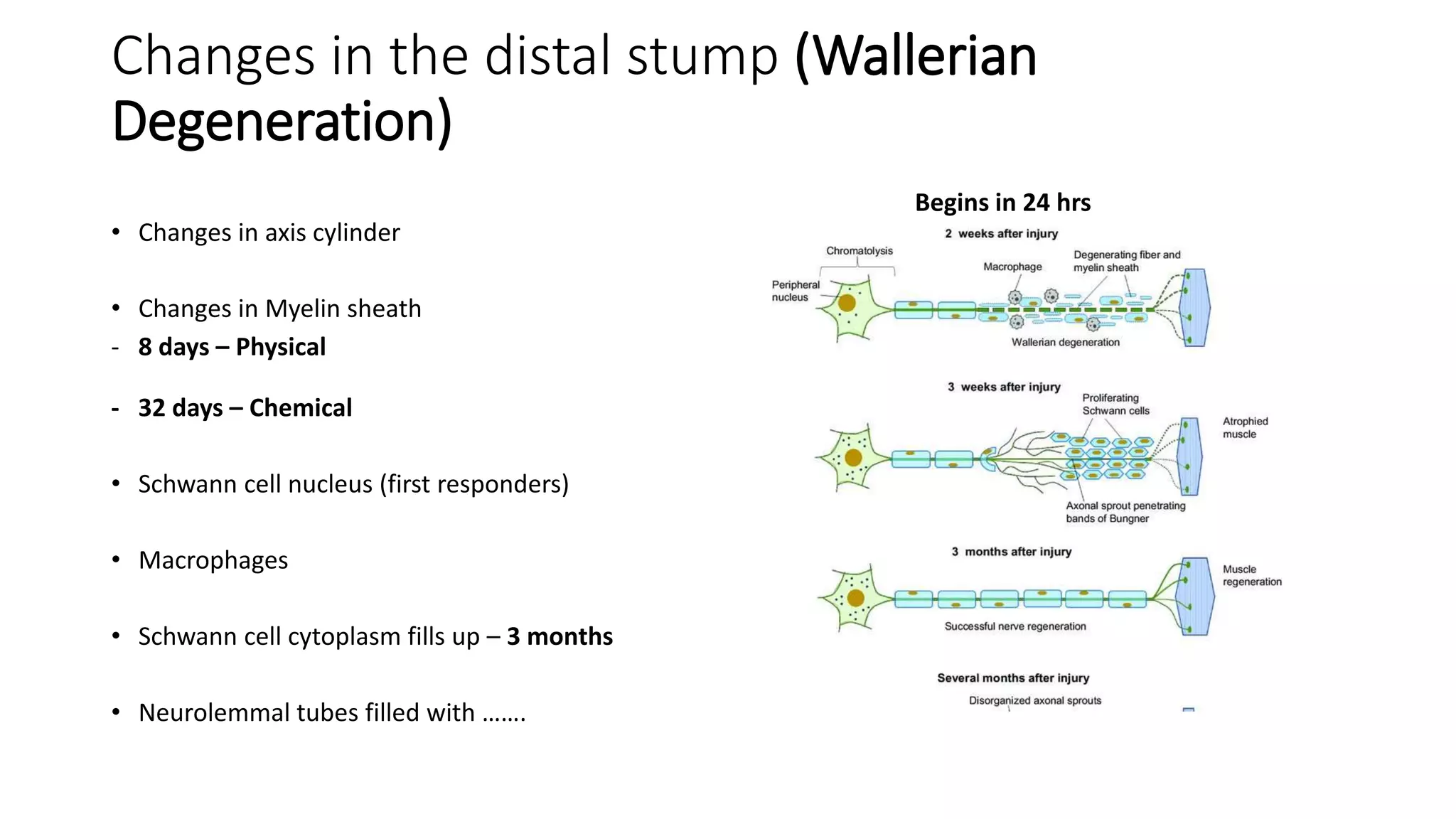 Changes in the distal stump (Wallerian Degeneration)

• Changes in axis cylinder

• Changes in Myelin sheath
- 8 days – Physical

- 32 days – Chemical

• Schwann cell nucleus (first responders)

• Macrophages

• Schwann cell cytoplasm fills up – 3 months

• Neurolemmal tubes filled with …….

Begins in 24 hrs

2 weeks after injury
Chromatolysis
Peripheral nucleus
Macrophage
Degenerating fiber and myelin sheath
Wallerian degeneration

3 weeks after injury
Proliferating Schwann cells
Atrophied muscle
Axonal sprout penetrating bands of Bungner

3 months after injury
Muscle regeneration
Successful nerve regeneration

Several months after injury
Disorganized axonal sprouts